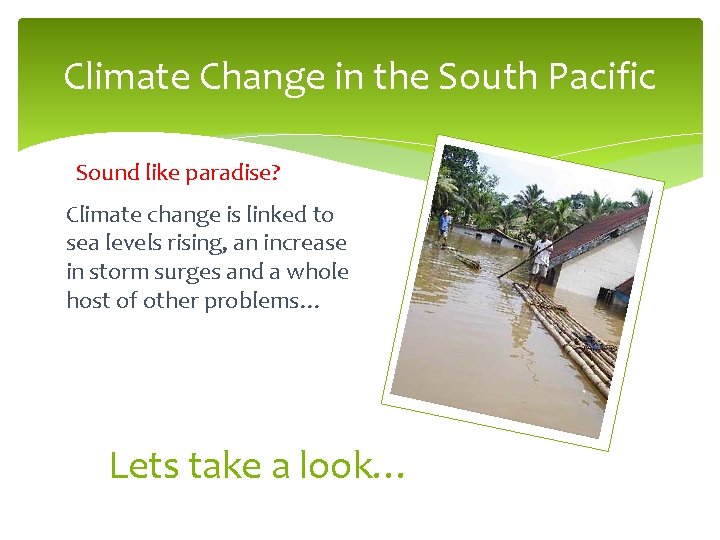 Climate Change in the South Pacific

Sound like paradise?

Climate change is linked to sea levels rising, an increase in storm surges and a whole host of other problems…

Lets take a look…